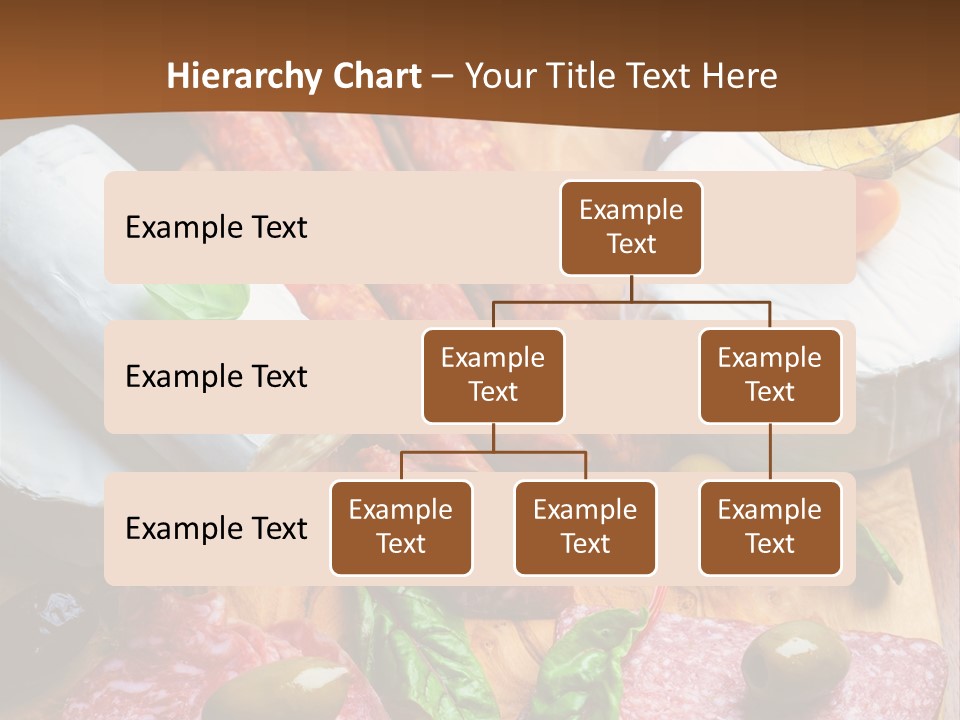 Hierarchy Chart – Your Title Text Here

Example Text

Example Text

Example Text

Example Text

Example Text

Example Text

Example Text

Example Text

Example Text